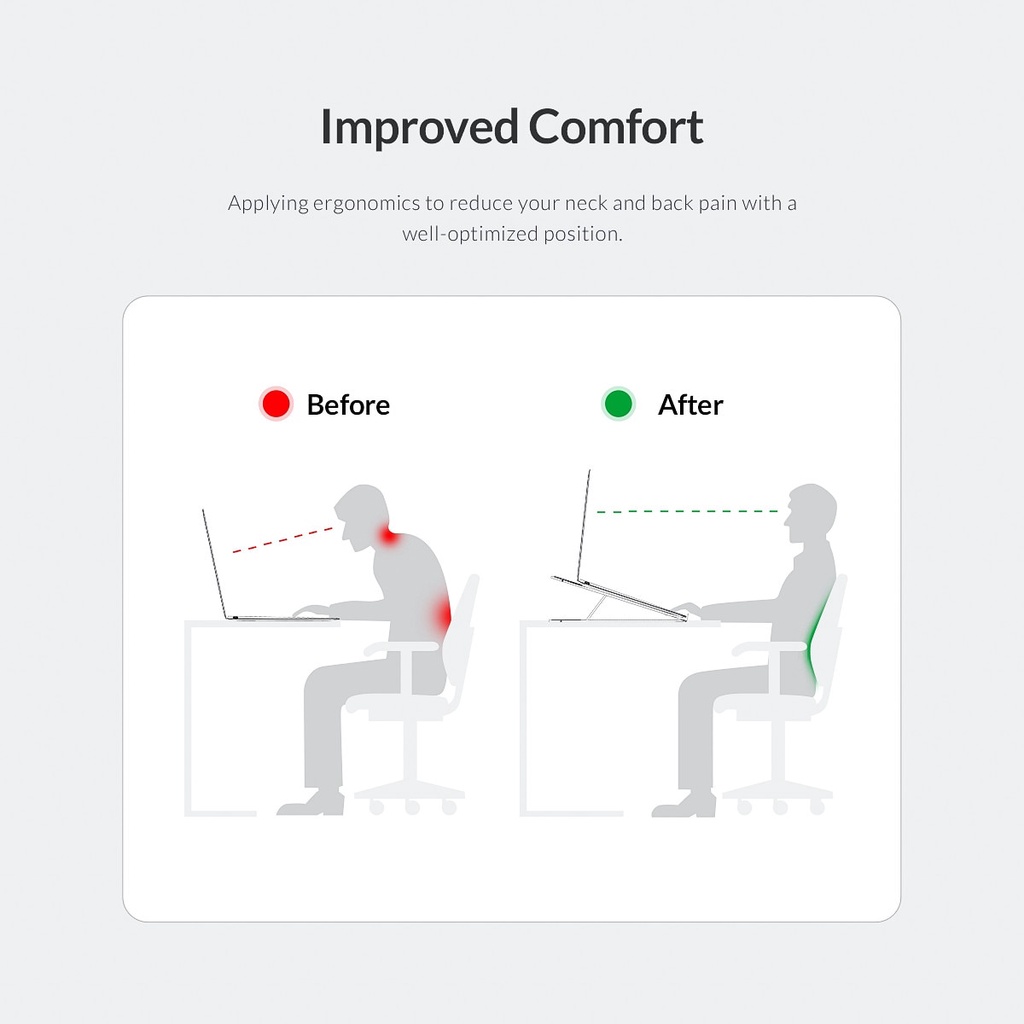 Improved Comfort

Applying ergonomics to reduce your neck and back pain with a well-optimized position.

Before

After